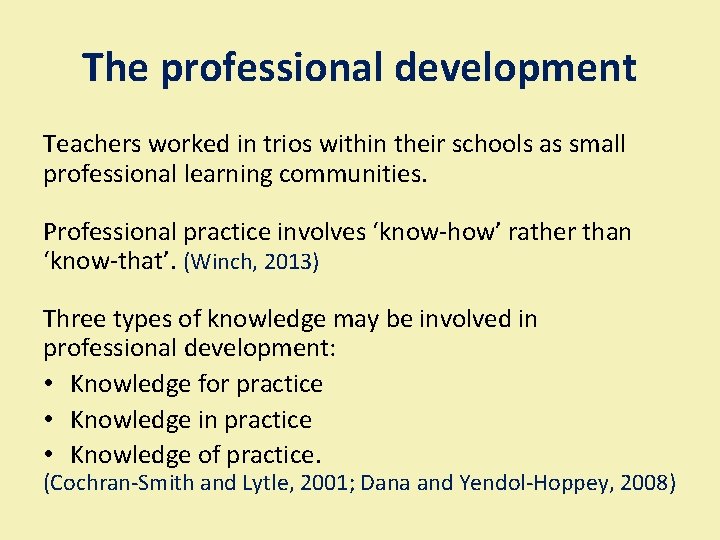 The professional development

Teachers worked in trios within their schools as small professional learning communities.

Professional practice involves ‘know-how’ rather than ‘know-that’. (Winch, 2013)

Three types of knowledge may be involved in professional development:
• Knowledge for practice
• Knowledge in practice
• Knowledge of practice.
(Cochran-Smith and Lytle, 2001; Dana and Yendol-Hoppey, 2008)